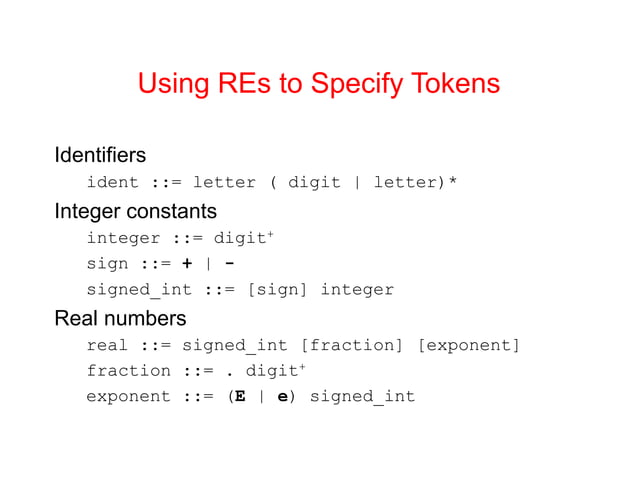 Using REs to Specify Tokens

Identifiers
ident ::= letter ( digit | letter)*

Integer constants
integer ::= digit$^+$
sign ::= + | -
signed_int ::= [sign] integer

Real numbers
real ::= signed_int [fraction] [exponent]
fraction ::= . digit$^+$
exponent ::= (E | e) signed_int